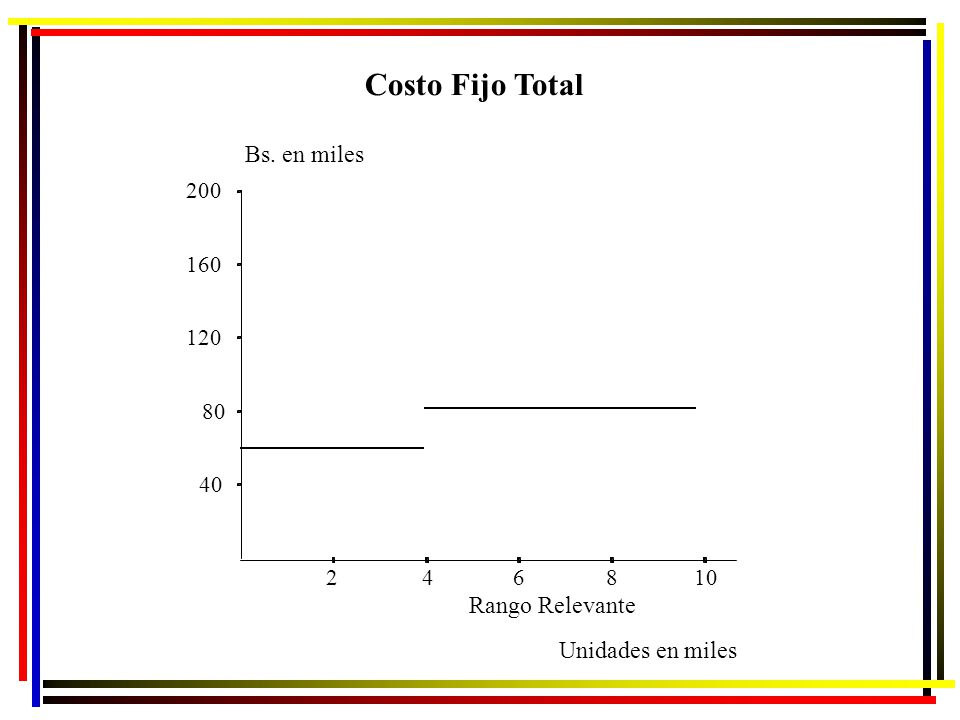 Costo Fijo Total

Bs. en miles

200

160

120

80

40

2 4 6 8 10

Rango Relevante

Unidades en miles